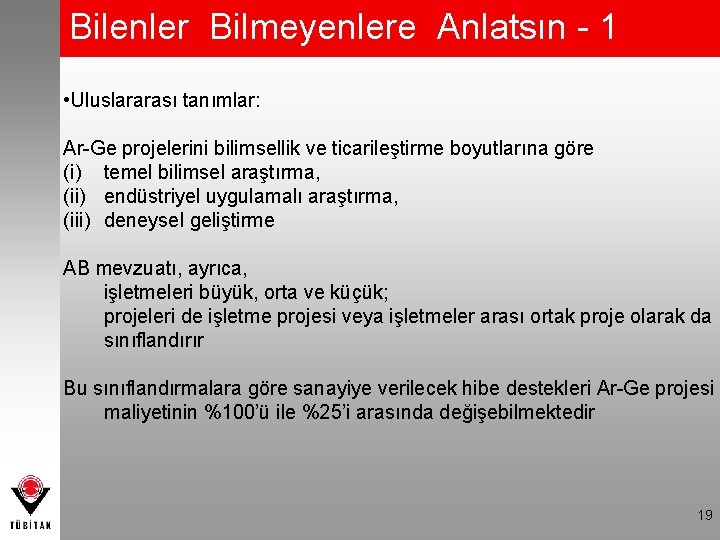 Bilenler Bilmeyenlere Anlatsın - 1

•Uluslararası tanımlar:

Ar-Ge projelerini bilimsellik ve ticarileştirme boyutlarına göre
(i) temel bilimsel araştırma,
(ii) endüstriyel uygulamalı araştırma,
(iii) deneysel geliştirme

AB mevzuatı, ayrıca,
işletmeleri büyük, orta ve küçük;
projeleri de işletme projesi veya işletmeler arası ortak proje olarak da sınıflandırır

Bu sınıflandırmalara göre sanayiye verilecek hibe destekleri Ar-Ge projesi maliyetinin %100'ü ile %25'i arasında değişebilmektedir

TÜBİTAK

19